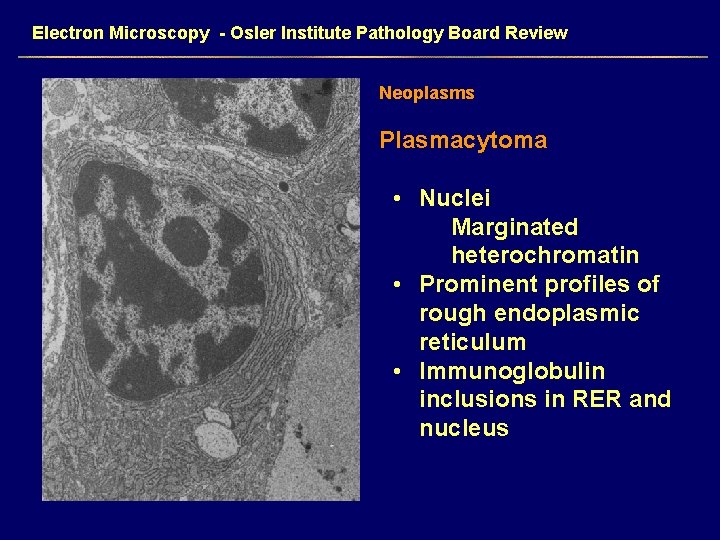 Electron Microscopy - Osler Institute Pathology Board Review

Neoplasms

Plasmacytoma

• Nuclei
Marginated heterochromatin
• Prominent profiles of rough endoplasmic reticulum
• Immunoglobulin inclusions in RER and nucleus